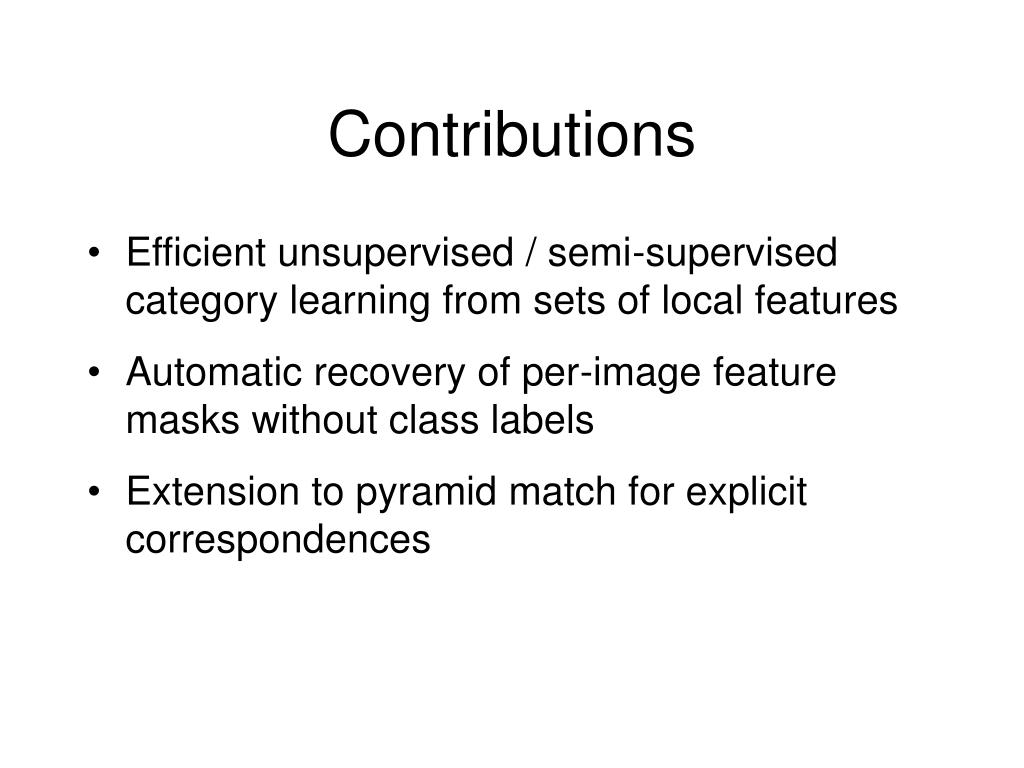 Contributions

• Efficient unsupervised / semi-supervised category learning from sets of local features

• Automatic recovery of per-image feature masks without class labels

• Extension to pyramid match for explicit correspondences